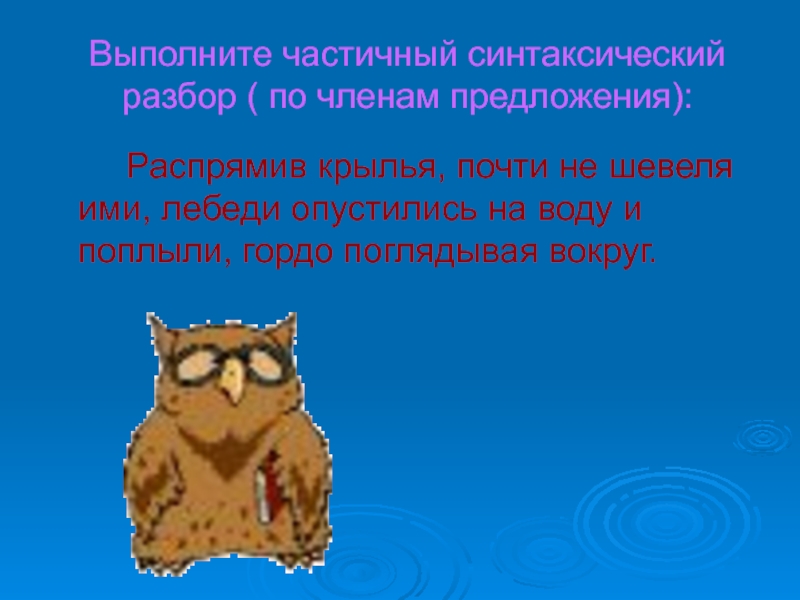 Выполните частичный синтаксический разбор ( по членам предложения):

Распрямив крылья, почти не шевеля ими, лебеди опустились на воду и поплыли, гордо поглядывая вокруг.